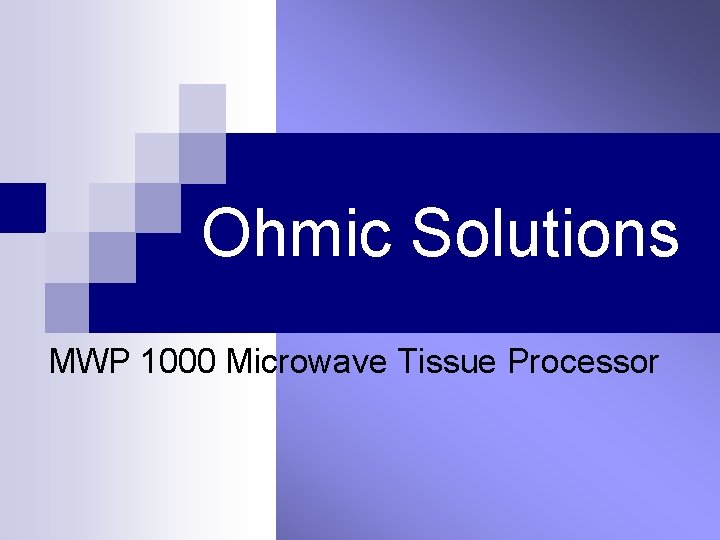 Ohmic Solutions

MWP 1000 Microwave Tissue Processor